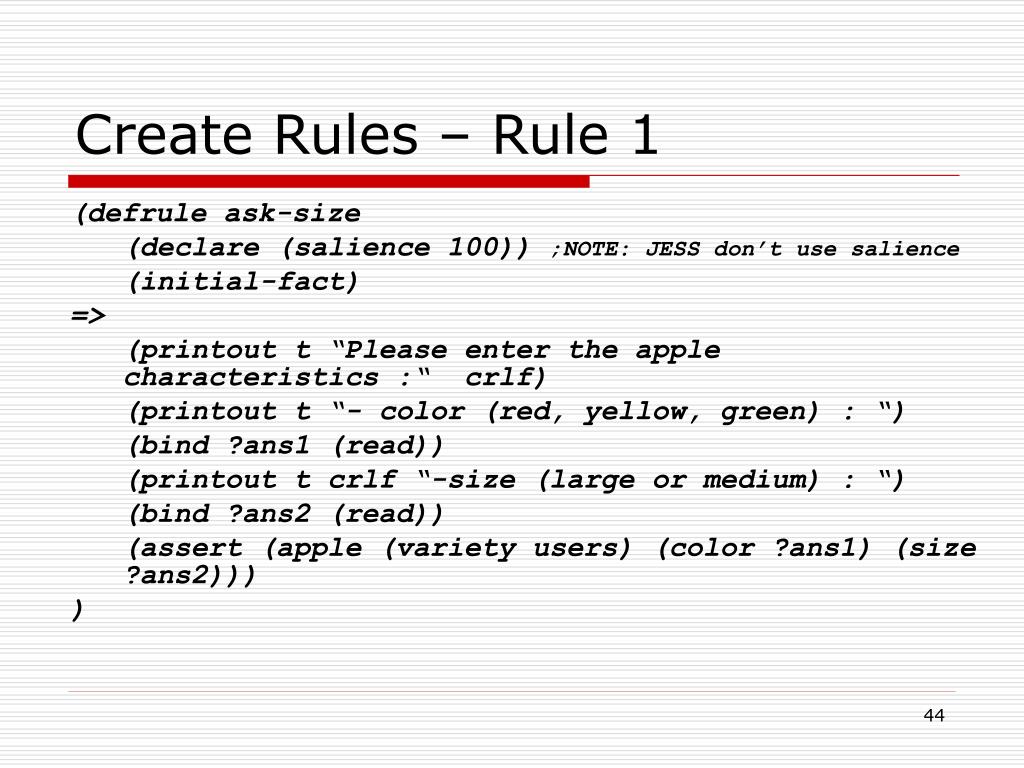 Create Rules – Rule 1

(defrule ask-size
(declare (salience 100)) ;NOTE: JESS don’t use salience
(initial-fact)
=>
(printout t “Please enter the apple characteristics :“ crlf)
(printout t “- color (red, yellow, green) : “)
(bind ?ans1 (read))
(printout t crlf “-size (large or medium) : “)
(bind ?ans2 (read))
(assert (apple (variety users) (color ?ans1) (size ?ans2)))
)

44